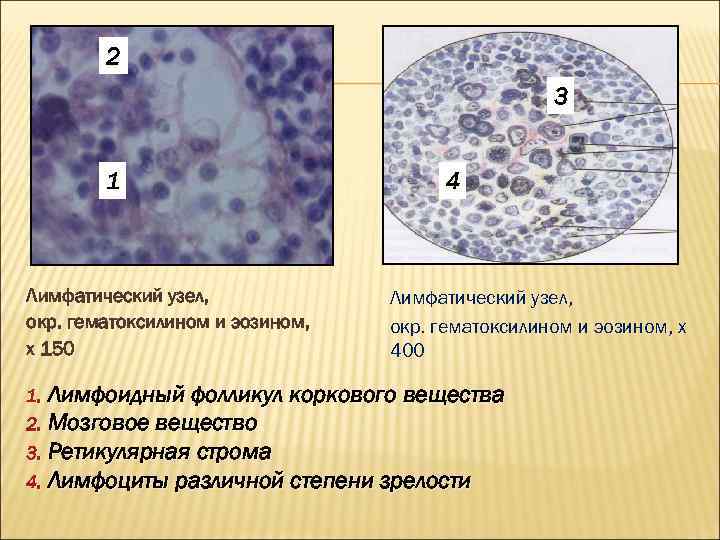 2

1

3

4

Лимфатический узел,
окр. гематоксилином и эозином,
х 150

Лимфатический узел,
окр. гематоксилином и эозином, х 400

1. Лимфоидный фолликул коркового вещества
2. Мозговое вещество
3. Ретикулярная строма
4. Лимфоциты различной степени зрелости